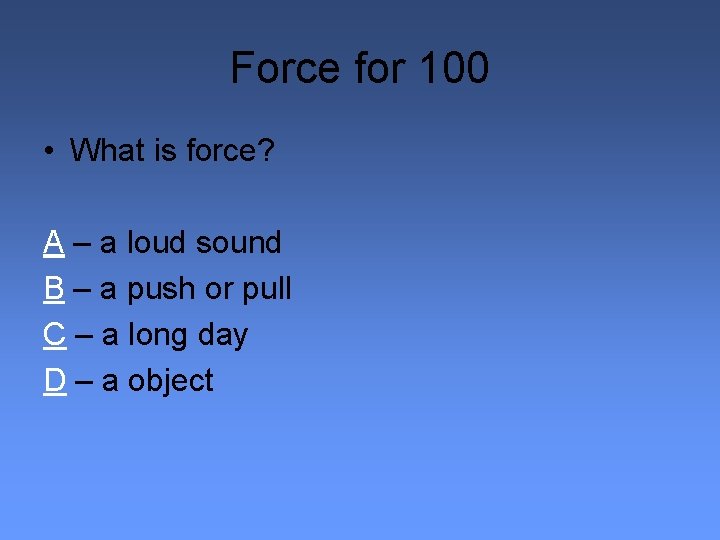 Force for 100

• What is force?

A – a loud sound
B – a push or pull
C – a long day
D – a object